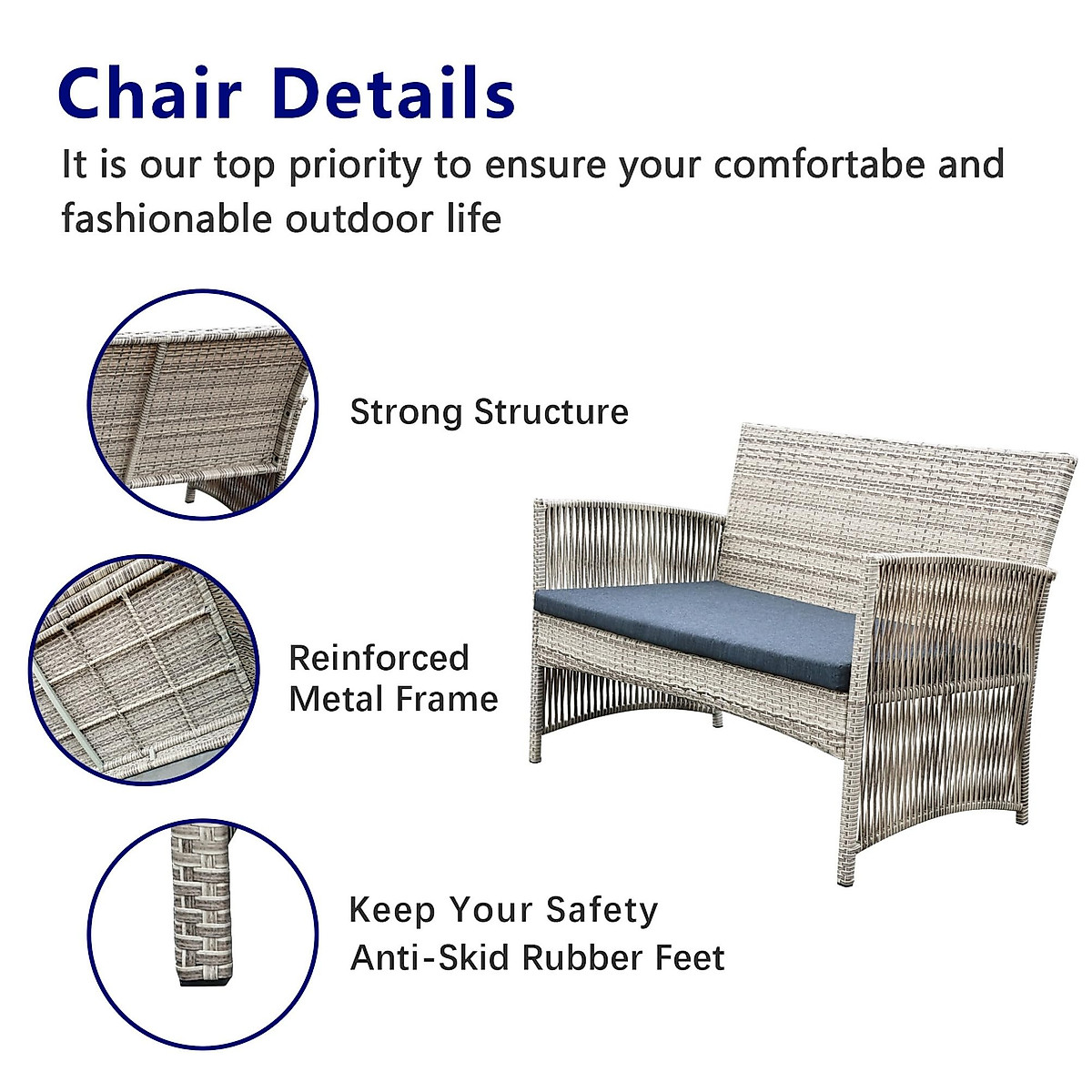 Chair Details

It is our top priority to ensure your comfortabe and fashionable outdoor life

Strong Structure

Reinforced Metal Frame

Keep Your Safety
Anti-Skid Rubber Feet